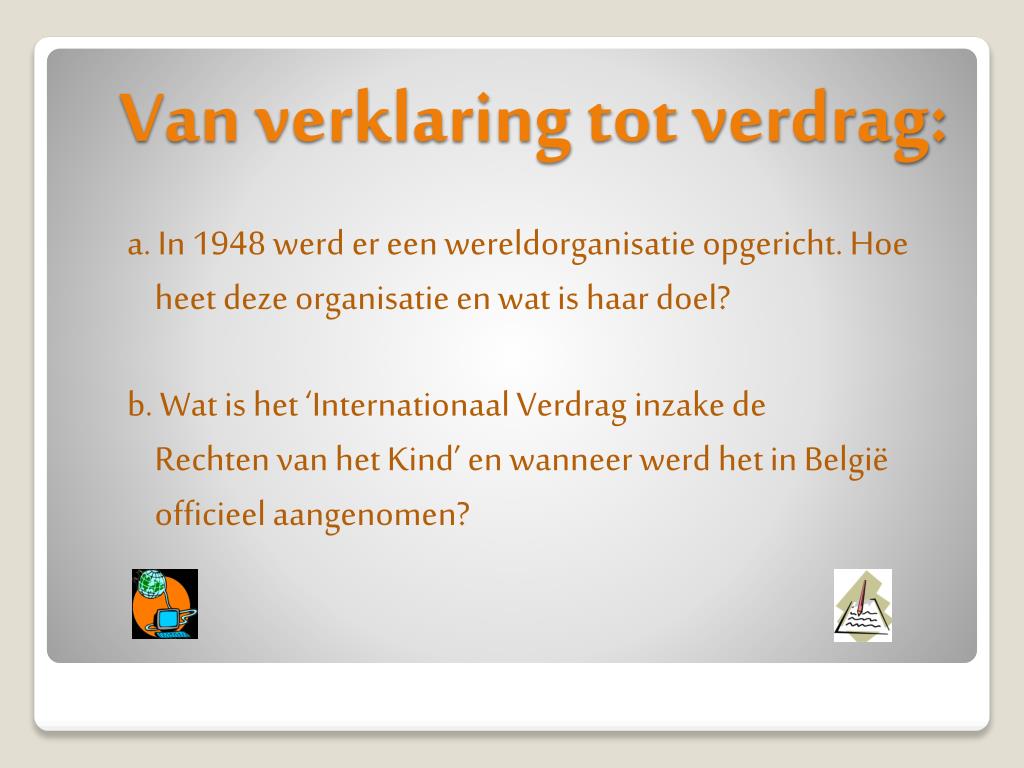 Van verklaring tot verdrag:

a. In 1948 werd er een wereldorganisatie opgericht. Hoe heet deze organisatie en wat is haar doel?

b. Wat is het ‘Internationaal Verdrag inzake de Rechten van het Kind’ en wanneer werd het in België officieel aangenomen?